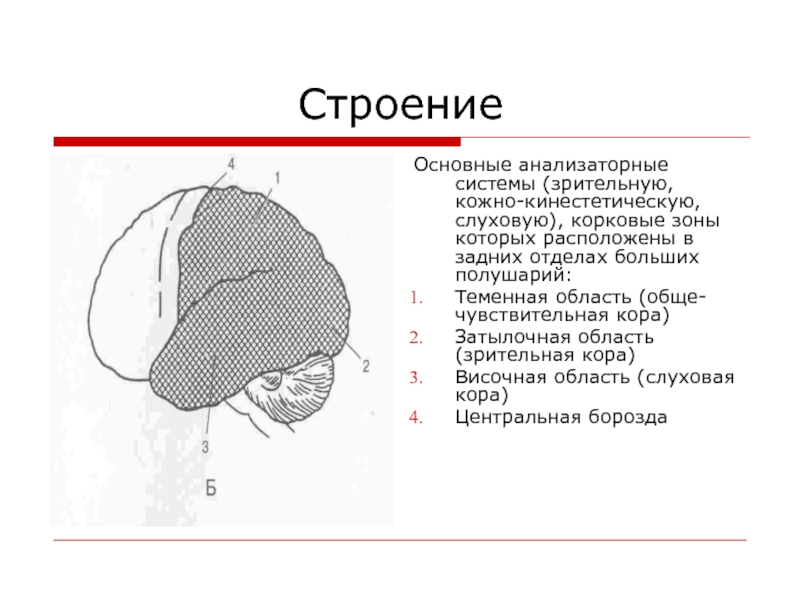 Строение

4
1
2
3
Б

Основные анализаторные системы (зрительную, кожно-кинестетическую, слуховую), корковые зоны которых расположены в задних отделах больших полушарий:

1. Теменная область (обще-чувствительная кора)
2. Затылочная область (зрительная кора)
3. Височная область (слуховая кора)
4. Центральная борозда